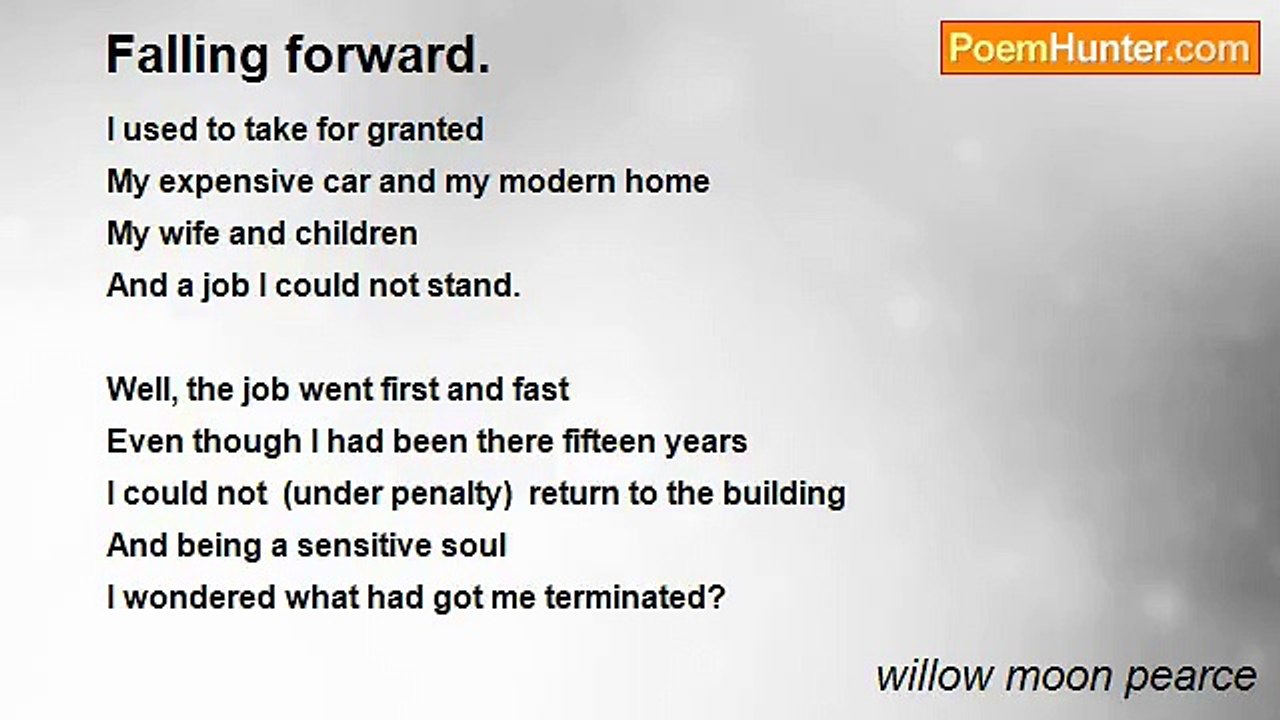 Falling forward.

PoemHunter.com

I used to take for granted
My expensive car and my modern home
My wife and children
And a job I could not stand.

Well, the job went first and fast
Even though I had been there fifteen years
I could not (under penalty) return to the building
And being a sensitive soul
I wondered what had got me terminated?

willow moon pearce